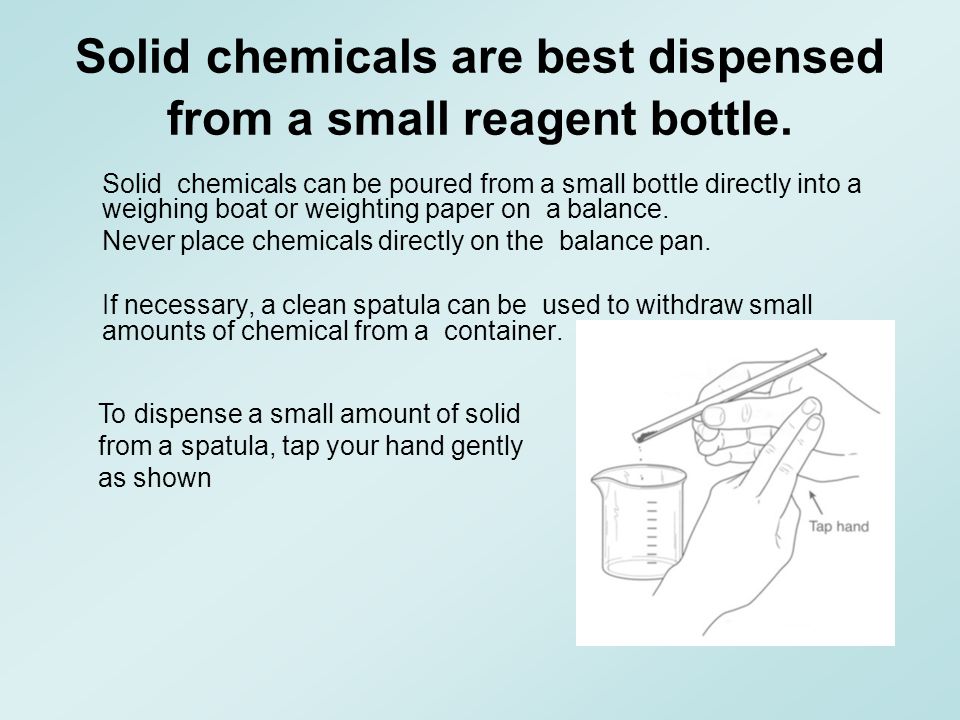 Solid chemicals are best dispensed from a small reagent bottle.

Solid chemicals can be poured from a small bottle directly into a weighing boat or weighting paper on a balance.
Never place chemicals directly on the balance pan.

If necessary, a clean spatula can be used to withdraw small amounts of chemical from a container.

To dispense a small amount of solid from a spatula, tap your hand gently as shown

Tap hand